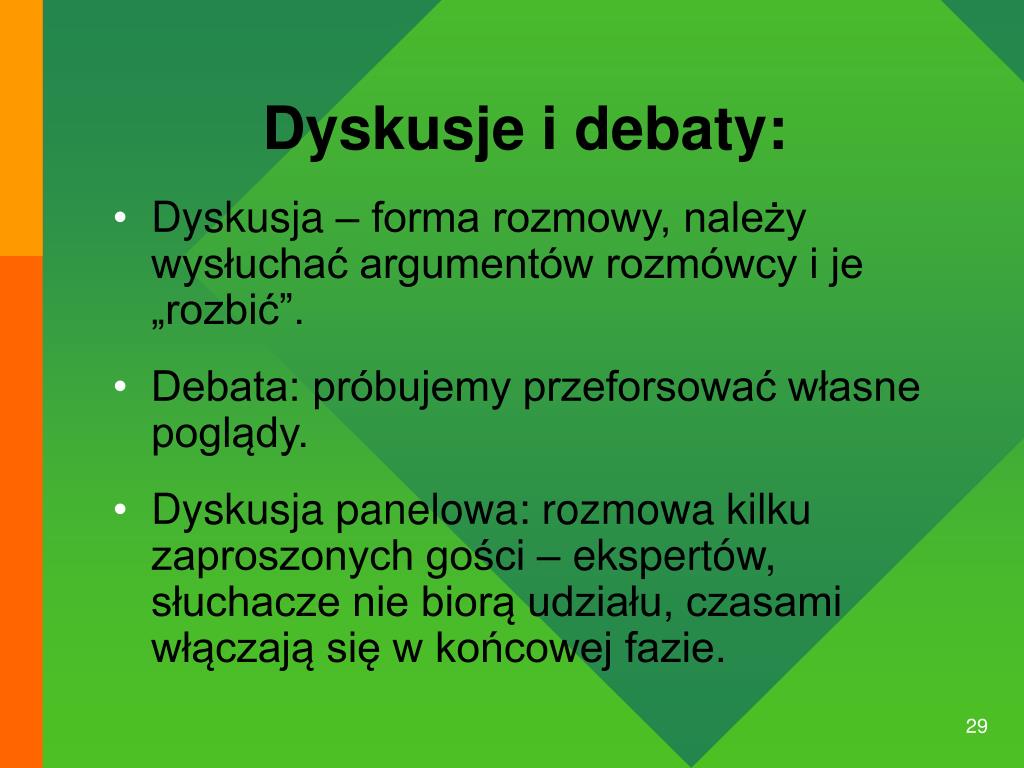 Dyskusje i debaty:

• Dyskusja – forma rozmowy, należy wysłuchać argumentów rozmówcy i je „rozbić”.

• Debata: próbujemy przeforsować własne poglądy.

• Dyskusja panelowa: rozmowa kilku zaproszonych gości – ekspertów, słuchacze nie biorą udziału, czasami włączają się w końcowej fazie.

29